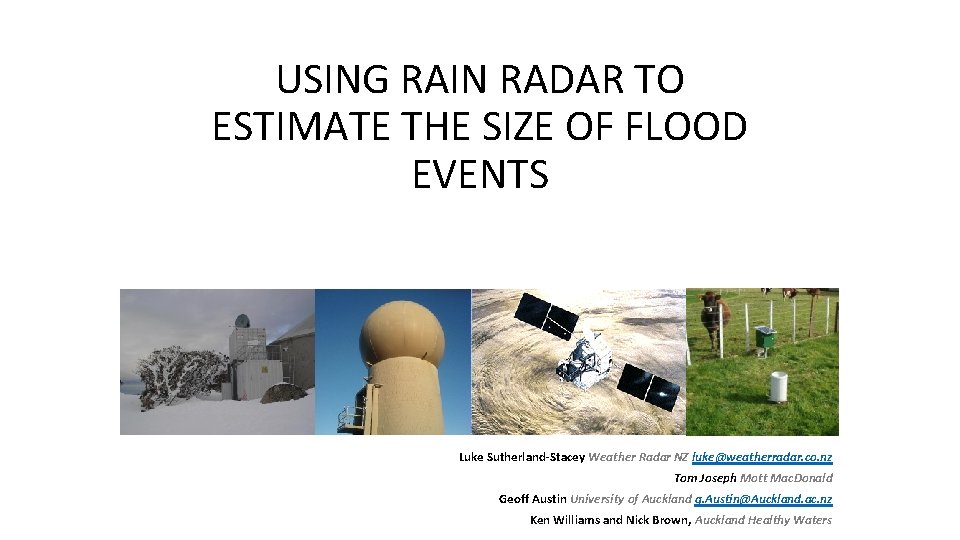 USING RAIN RADAR TO ESTIMATE THE SIZE OF FLOOD EVENTS

Luke Sutherland-Stacey Weather Radar NZ luke@weatherradar.co.nz

Tom Joseph Mott MacDonald

Geoff Austin University of Auckland g.Austin@Auckland.ac.nz

Ken Williams and Nick Brown, Auckland Healthy Waters